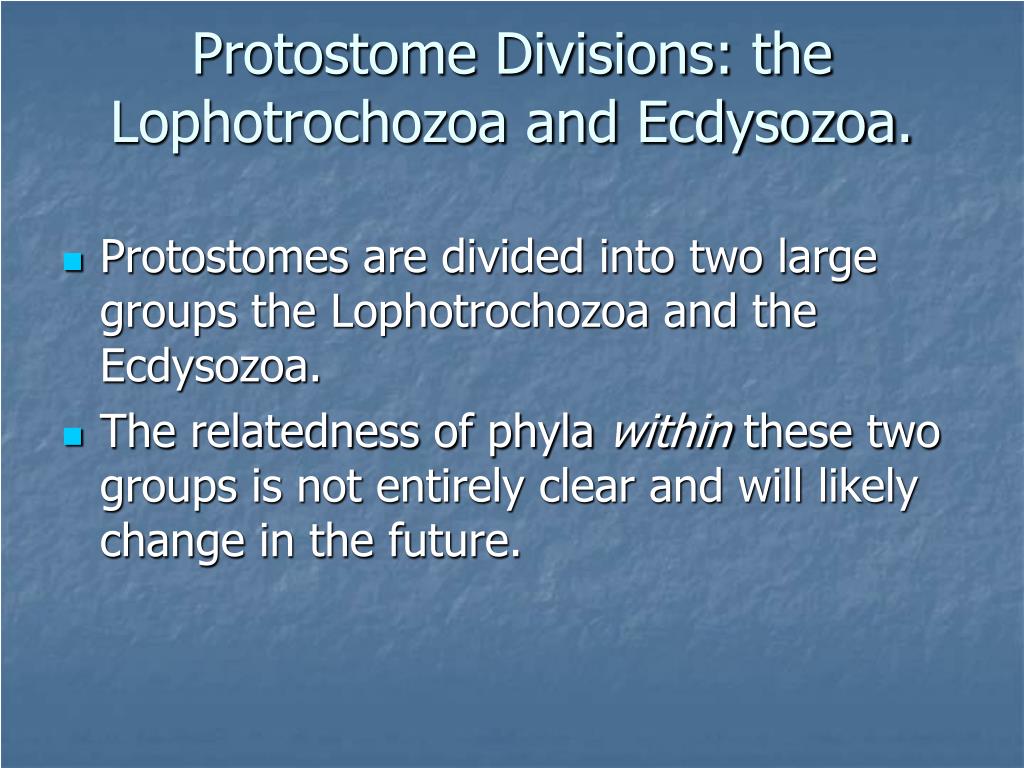 Protostome Divisions: the Lophotrochozoa and Ecdysozoa.

Protostomes are divided into two large groups the Lophotrochozoa and the Ecdysozoa.

The relatedness of phyla within these two groups is not entirely clear and will likely change in the future.